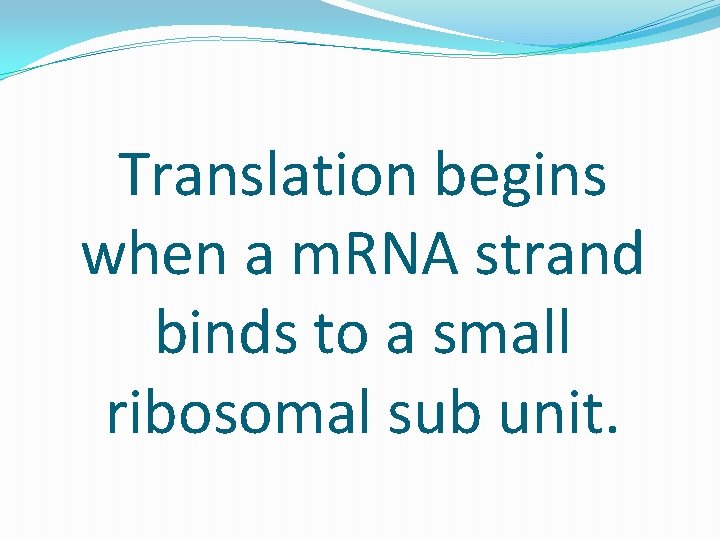 Translation begins when a mRNA strand binds to a small ribosomal sub unit.